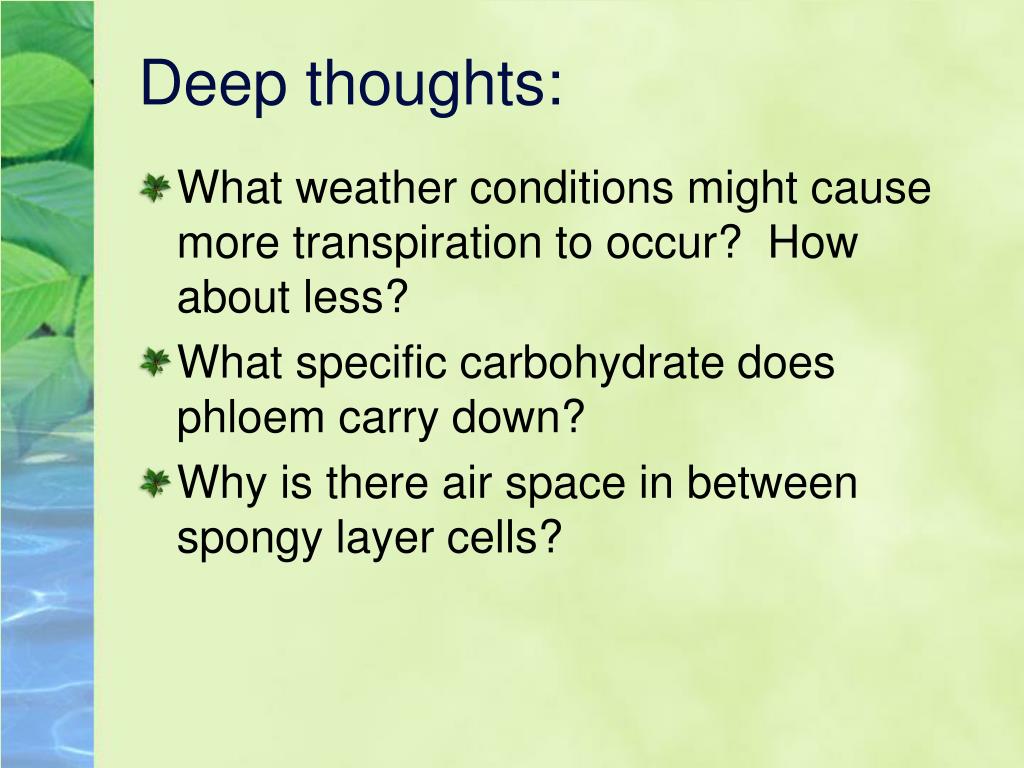 Deep thoughts:

What weather conditions might cause more transpiration to occur?  How about less?

What specific carbohydrate does phloem carry down?

Why is there air space in between spongy layer cells?